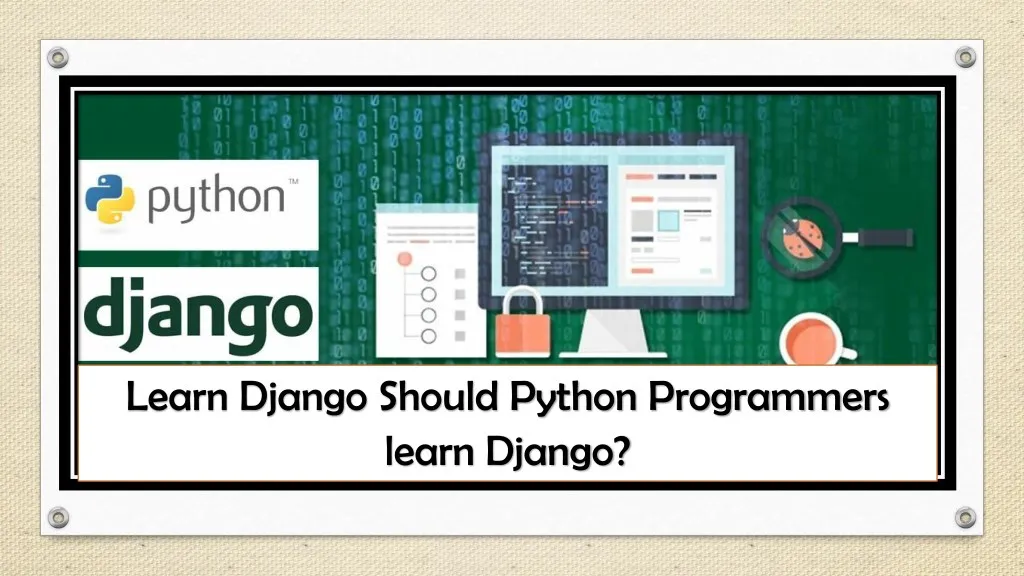 python™

django

Learn Django Should Python Programmers learn Django?